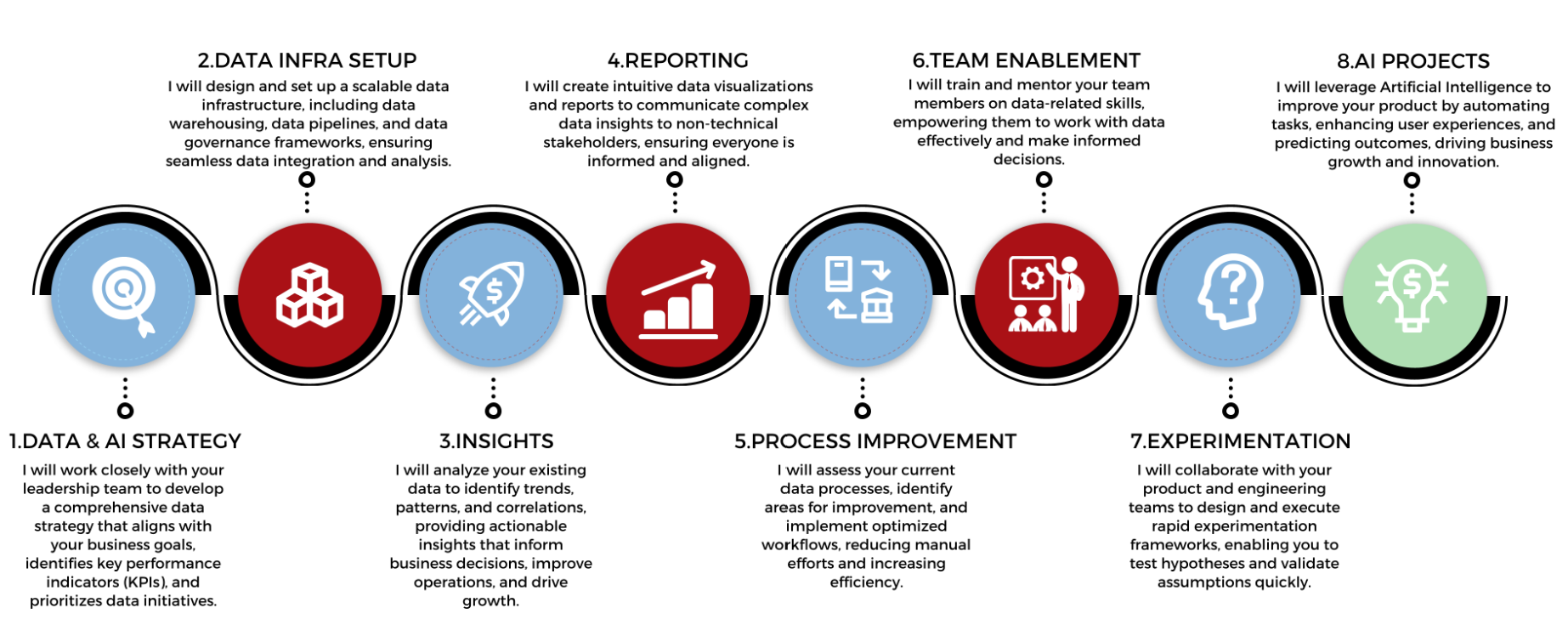 2.DATA INFRA SETUP
I will design and set up a scalable data infrastructure, including data warehousing, data pipelines, and data governance frameworks, ensuring seamless data integration and analysis.

4.REPORTING
I will create intuitive data visualizations and reports to communicate complex data insights to non-technical stakeholders, ensuring everyone is informed and aligned.

6.TEAM ENABLEMENT
I will train and mentor your team members on data-related skills, empowering them to work with data effectively and make informed decisions.

8.AI PROJECTS
I will leverage Artificial Intelligence to improve your product by automating tasks, enhancing user experiences, and predicting outcomes, driving business growth and innovation.

1.DATA & AI STRATEGY
I will work closely with your leadership team to develop a comprehensive data strategy that aligns with your business goals, identifies key performance indicators (KPIs), and prioritizes data initiatives.

3.INSIGHTS
I will analyze your existing data to identify trends, patterns, and correlations, providing actionable insights that inform business decisions, improve operations, and drive growth.

5.PROCESS IMPROVEMENT
I will assess your current data processes, identify areas for improvement, and implement optimized workflows, reducing manual efforts and increasing efficiency.

7.EXPERIMENTATION
I will collaborate with your product and engineering teams to design and execute rapid experimentation frameworks, enabling you to test hypotheses and validate assumptions quickly.